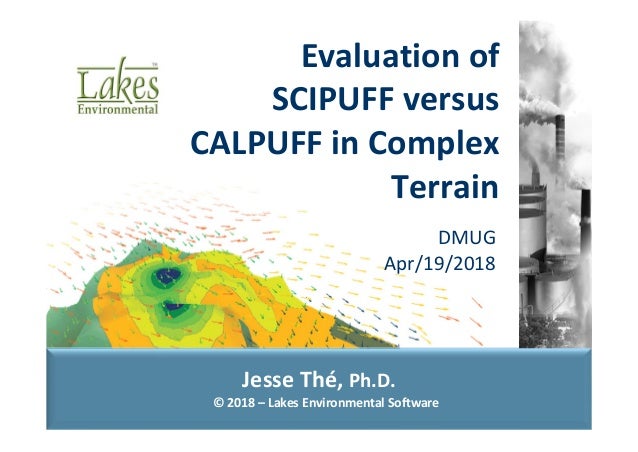 Lakes™
Environmental

Evaluation of SCIPUFF versus CALPUFF in Complex Terrain

DMUG
Apr/19/2018

Jesse Thé, Ph.D.
© 2018 – Lakes Environmental Software